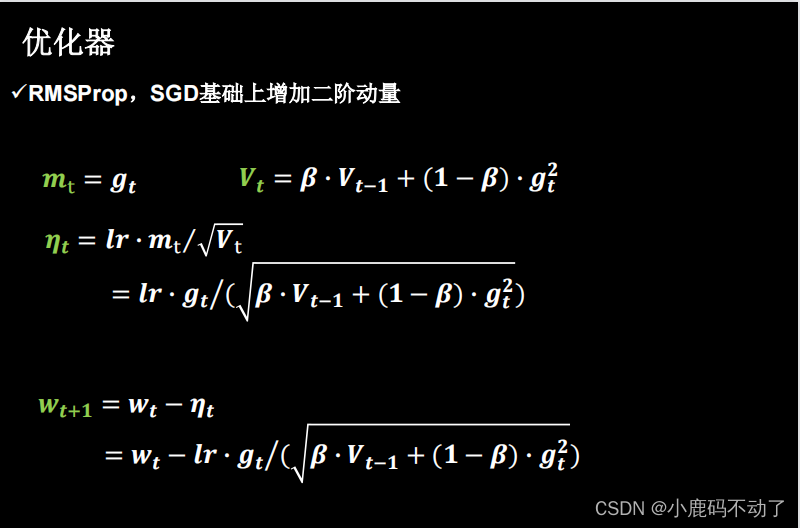 优化器

✓RMSProp，SGD基础上增加二阶动量

$m_t = g_t$ $V_t = \beta \cdot V_{t-1} + (1-\beta) \cdot g_t^2$

$\eta_t = lr \cdot m_t / \sqrt{V_t}$

$= lr \cdot g_t / (\sqrt{\beta \cdot V_{t-1} + (1-\beta) \cdot g_t^2})$

$w_{t+1} = w_t - \eta_t$

$= w_t - lr \cdot g_t / (\sqrt{\beta \cdot V_{t-1} + (1-\beta) \cdot g_t^2})$

CSDN @小鹿码不动了